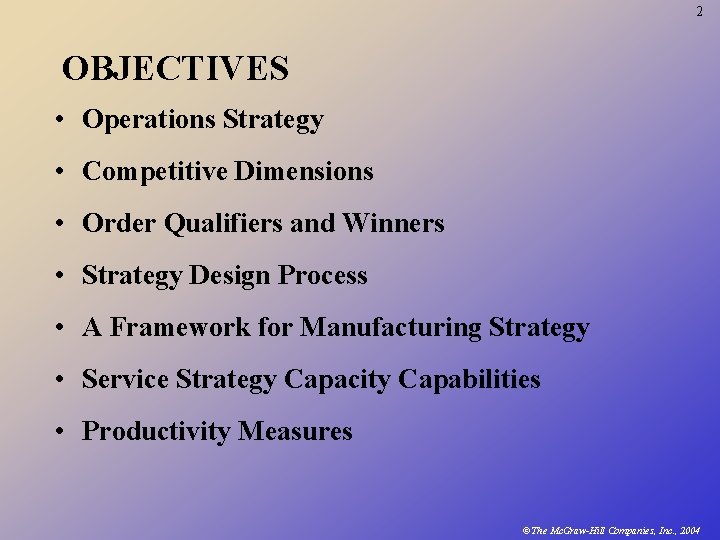 2

OBJECTIVES

• Operations Strategy
• Competitive Dimensions
• Order Qualifiers and Winners
• Strategy Design Process
• A Framework for Manufacturing Strategy
• Service Strategy Capacity Capabilities
• Productivity Measures

©The McGraw-Hill Companies, Inc., 2004